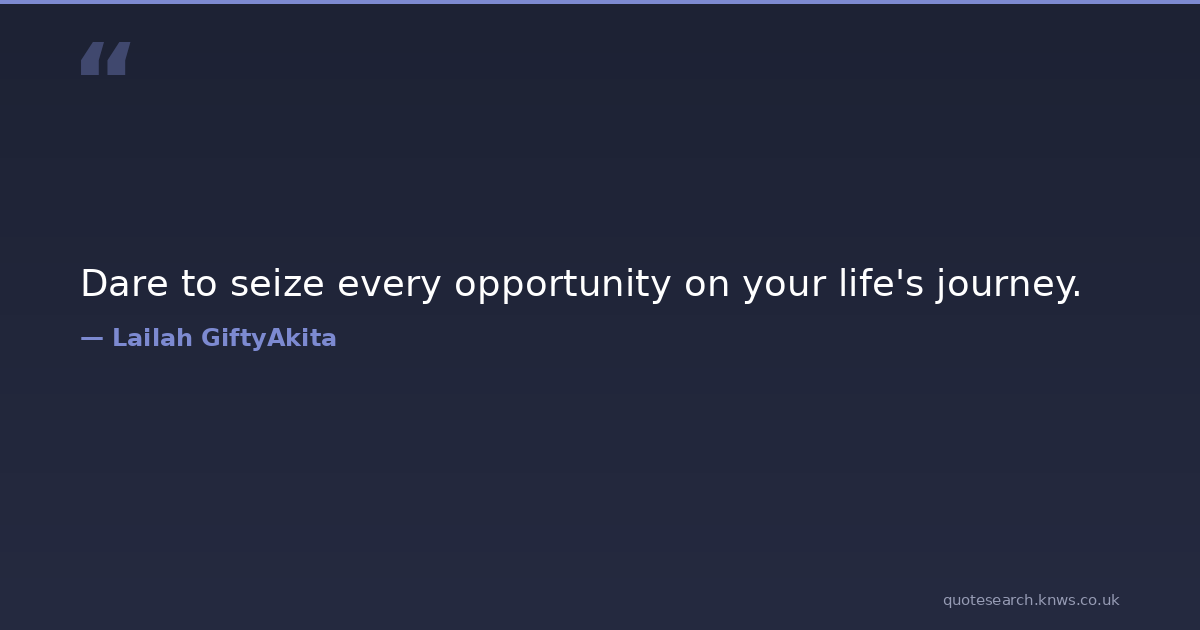 "

Dare to seize every opportunity on your life's journey.

— Lailah GiftyAkita

quotesearch.knws.co.uk